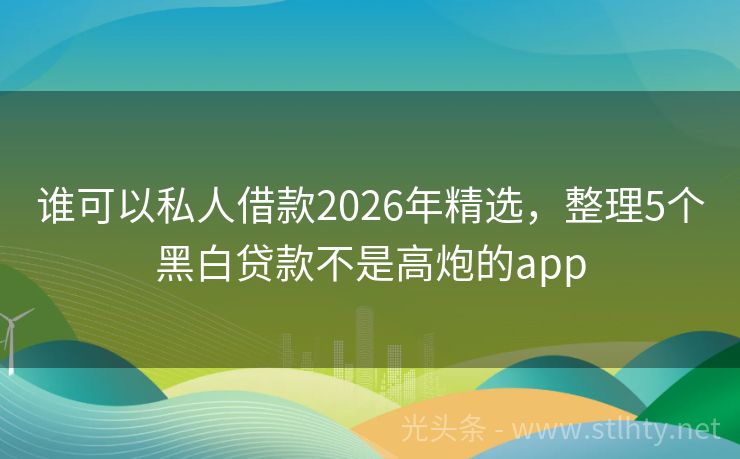 谁可以私人借款2026年精选，整理5个黑白贷款不是高炮的app

光头条 - www.stlhty.net